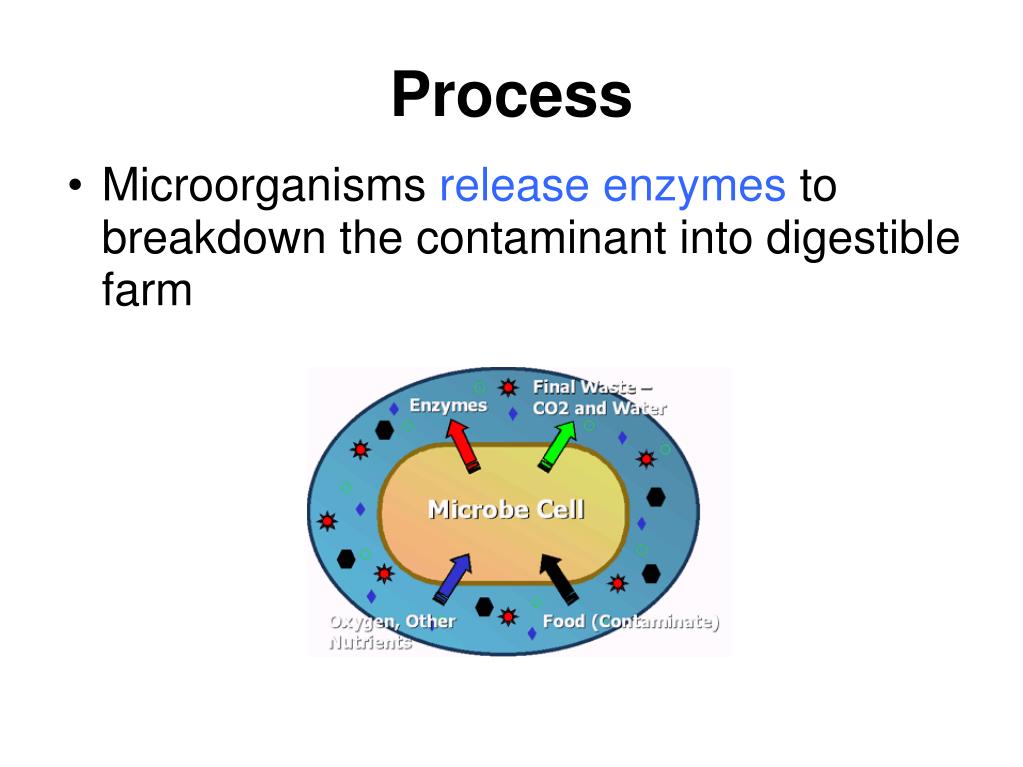 Process

• Microorganisms release enzymes to breakdown the contaminant into digestible farm

Enzymes

Final Waste – CO2 and Water

Microbe Cell

Oxygen, Other Nutrients

Food (Contaminate)